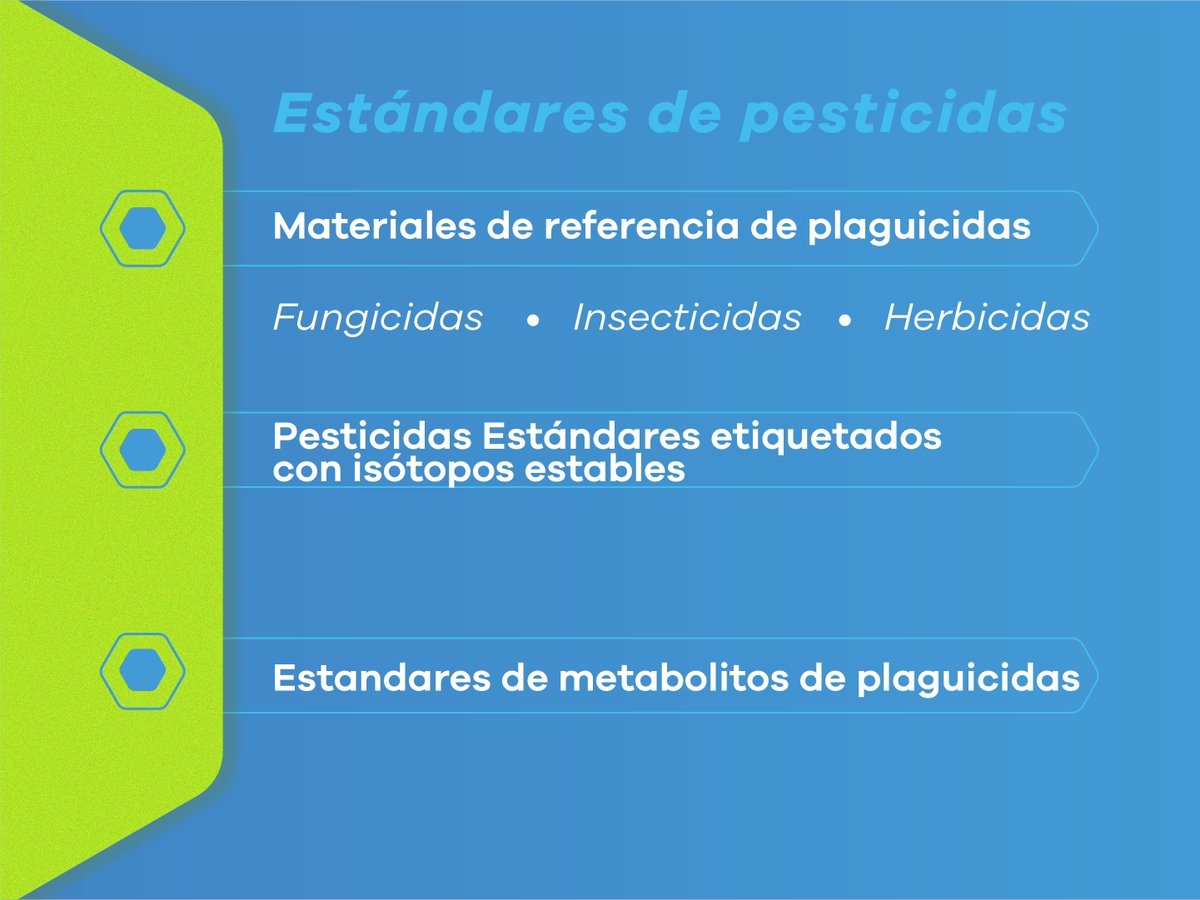 Estándares de pesticidas

Materiales de referencia de plaguicidas

Fungicidas • Insecticidas • Herbicidas

Pesticidas Estándares etiquetados con isótopos estables

Estandares de metabolitos de plaguicidas